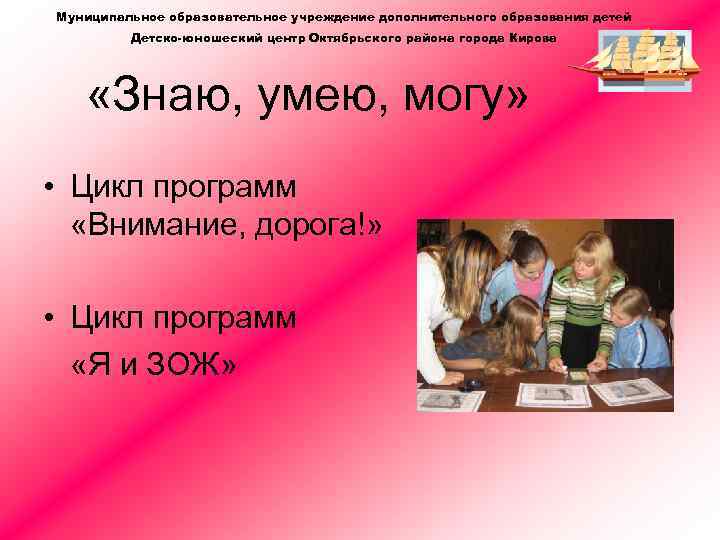 Муниципальное образовательное учреждение дополнительного образования детей
Детско-юношеский центр Октябрьского района города Кирова

«Знаю, умею, могу»

• Цикл программ «Внимание, дорога!»

• Цикл программ «Я и ЗОЖ»